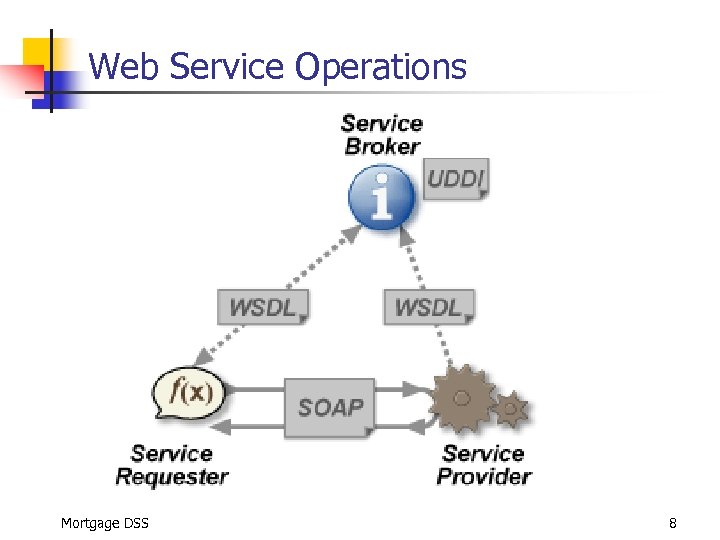 Web Service Operations

Service Broker

i

UDDI

WSDL

WSDL

$f(x)$

SOAP

Service Requester

Service Provider

Mortgage DSS

8